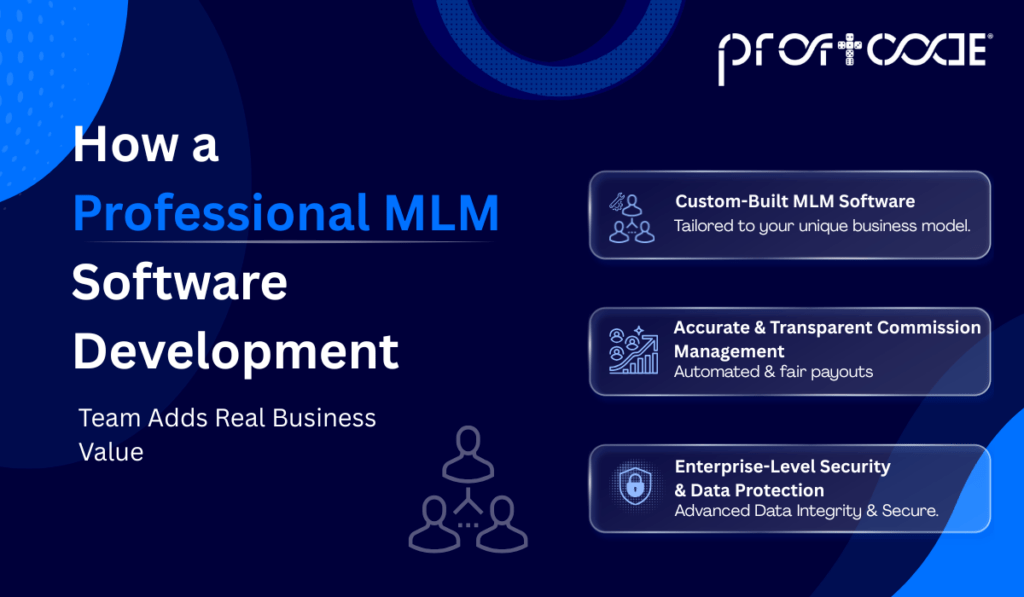 proficode®

How a
Professional MLM
Software
Development

Team Adds Real Business Value

Custom-Built MLM Software
Tailored to your unique business model.

Accurate & Transparent Commission Management
Automated & fair payouts

Enterprise-Level Security & Data Protection
Advanced Data Integrity & Secure.